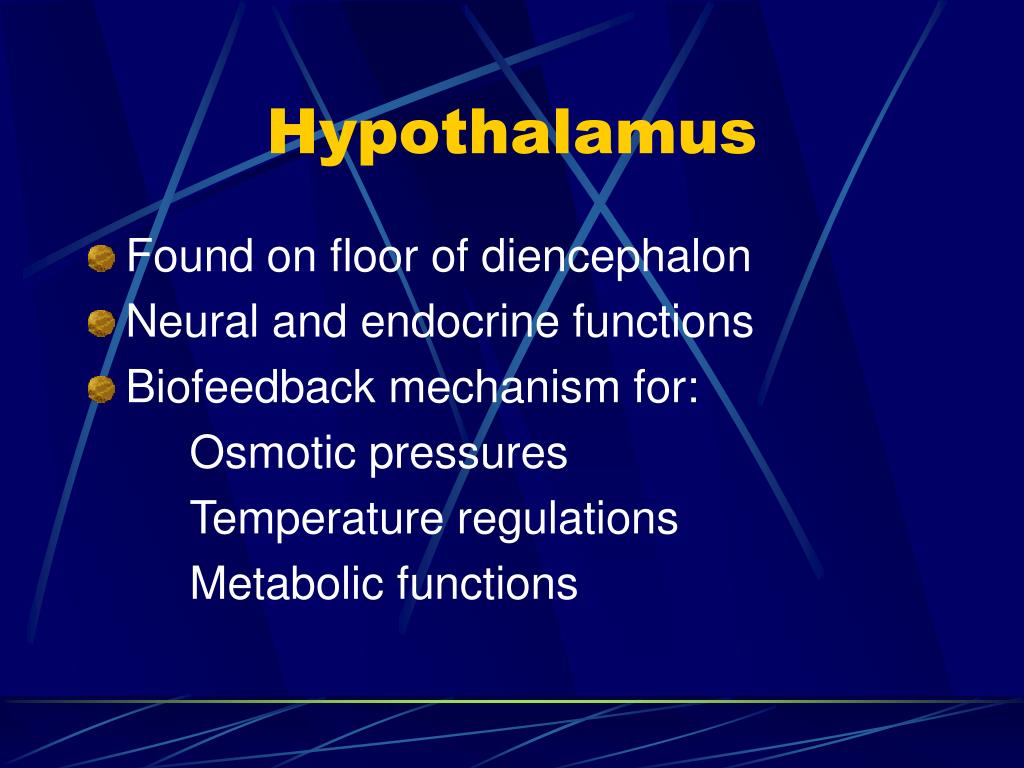 Hypothalamus

Found on floor of diencephalon
Neural and endocrine functions
Biofeedback mechanism for:
Osmotic pressures
Temperature regulations
Metabolic functions